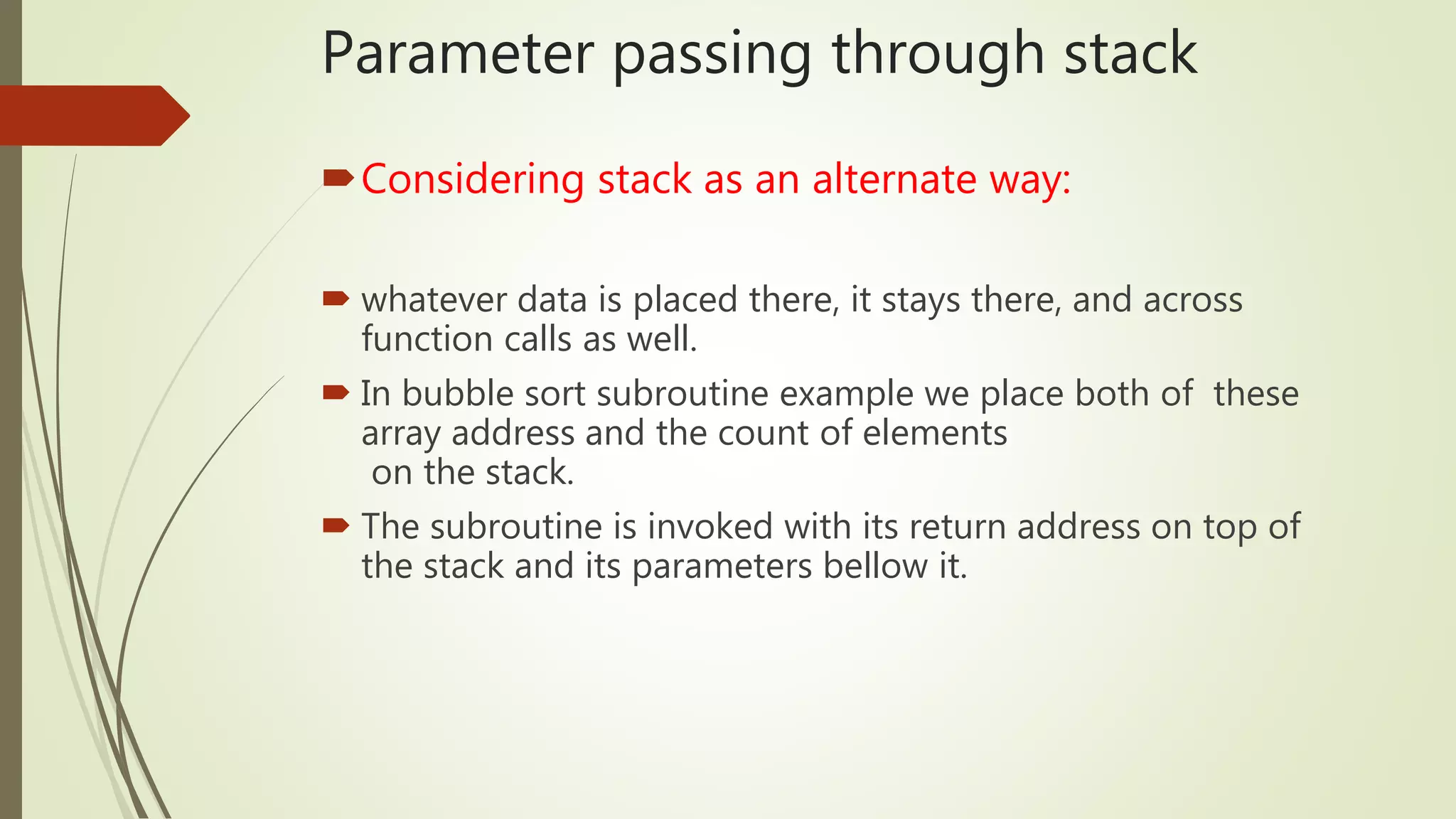 Parameter passing through stack

Considering stack as an alternate way:

whatever data is placed there, it stays there, and across function calls as well.

In bubble sort subroutine example we place both of these array address and the count of elements on the stack.

The subroutine is invoked with its return address on top of the stack and its parameters bellow it.